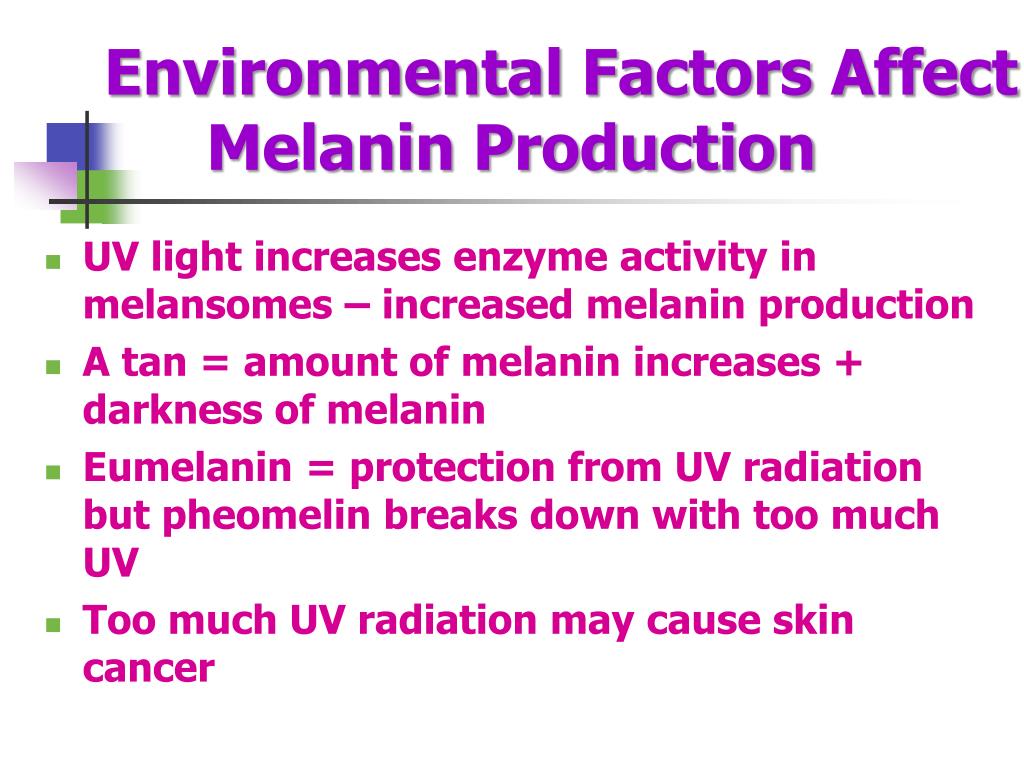 Environmental Factors Affect Melanin Production

- UV light increases enzyme activity in melansomes – increased melanin production
- A tan = amount of melanin increases + darkness of melanin
- Eumelanin = protection from UV radiation but pheomelin breaks down with too much UV
- Too much UV radiation may cause skin cancer